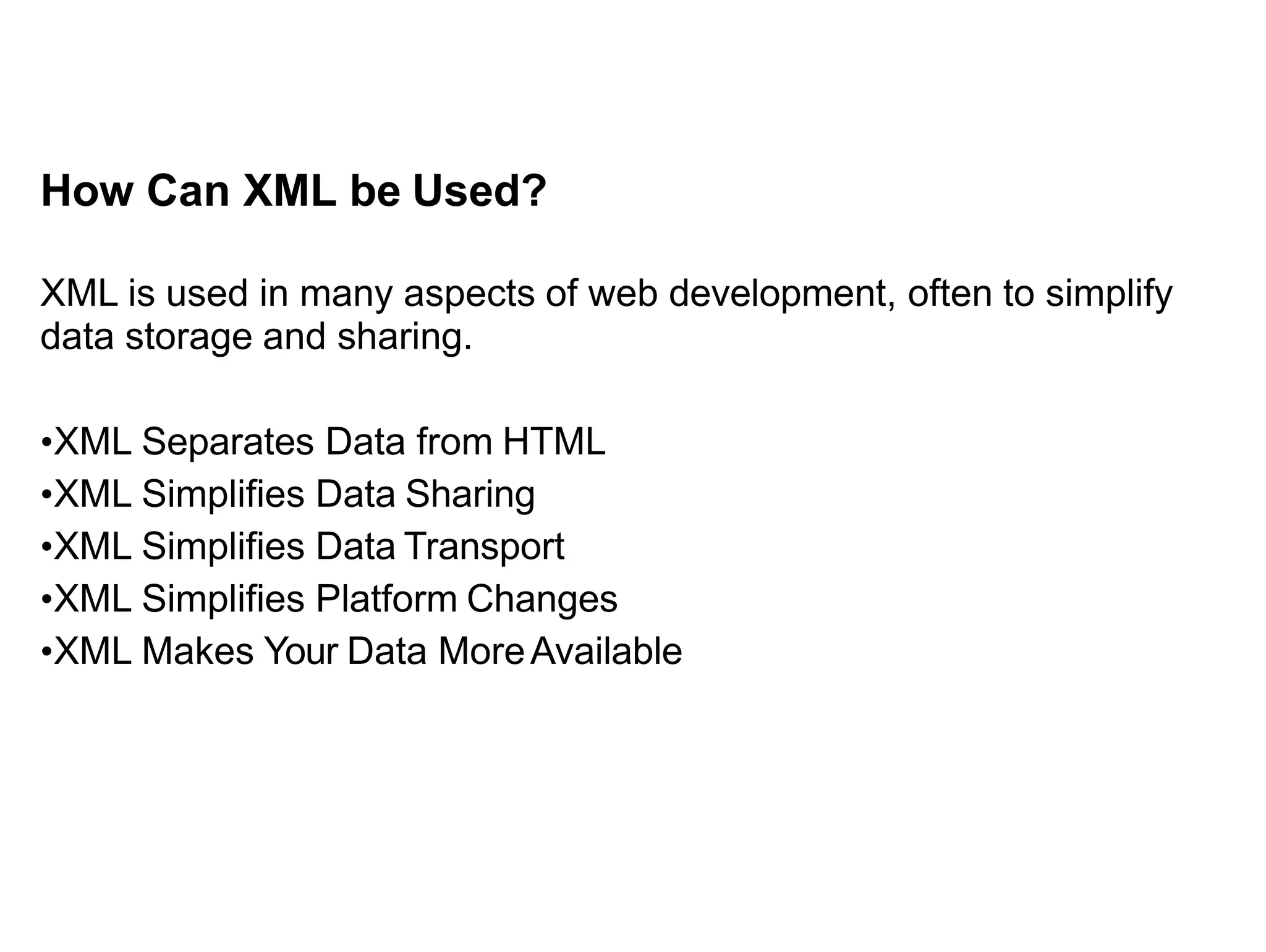 How Can XML be Used?

XML is used in many aspects of web development, often to simplify data storage and sharing.

•XML Separates Data from HTML
•XML Simplifies Data Sharing
•XML Simplifies Data Transport
•XML Simplifies Platform Changes
•XML Makes Your Data More Available